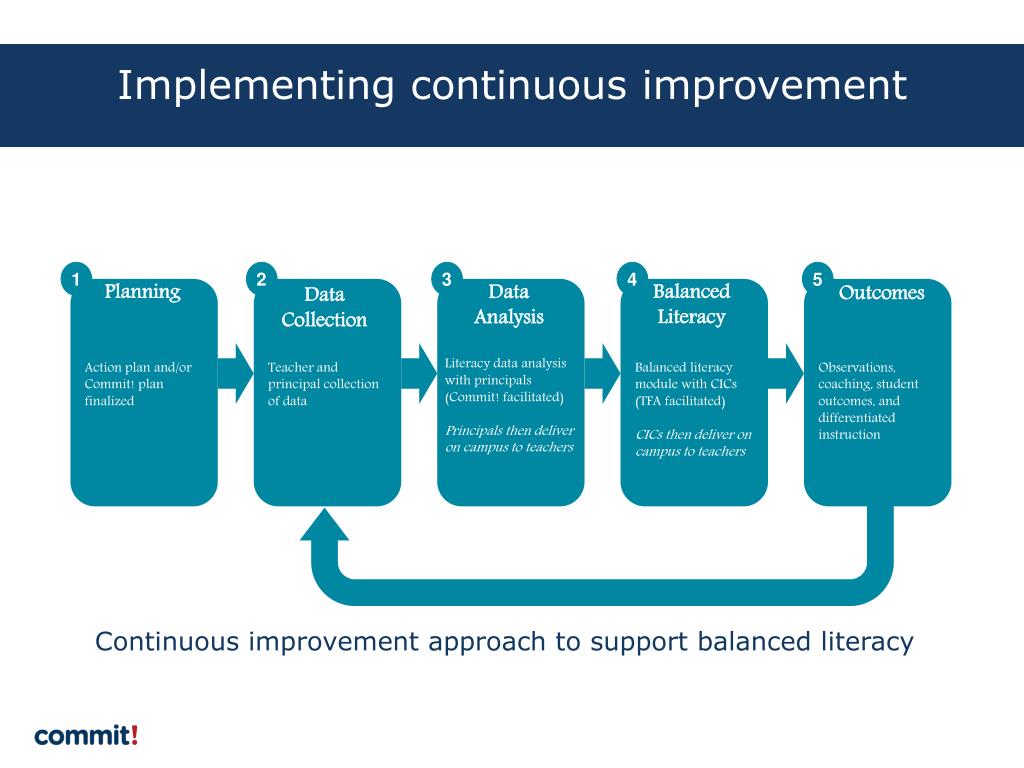 Implementing continuous improvement

1 Planning

Action plan and/or Commit! plan finalized

2 Data Collection

Teacher and principal collection of data

3 Data Analysis

Literacy data analysis with principals (Commit! facilitated)

Principals then deliver on campus to teachers

4 Balanced Literacy

Balanced literacy module with CICs (TFA facilitated)

CICs then deliver on campus to teachers

5 Outcomes

Observations, coaching, student outcomes, and differentiated instruction

Continuous improvement approach to support balanced literacy

commit!